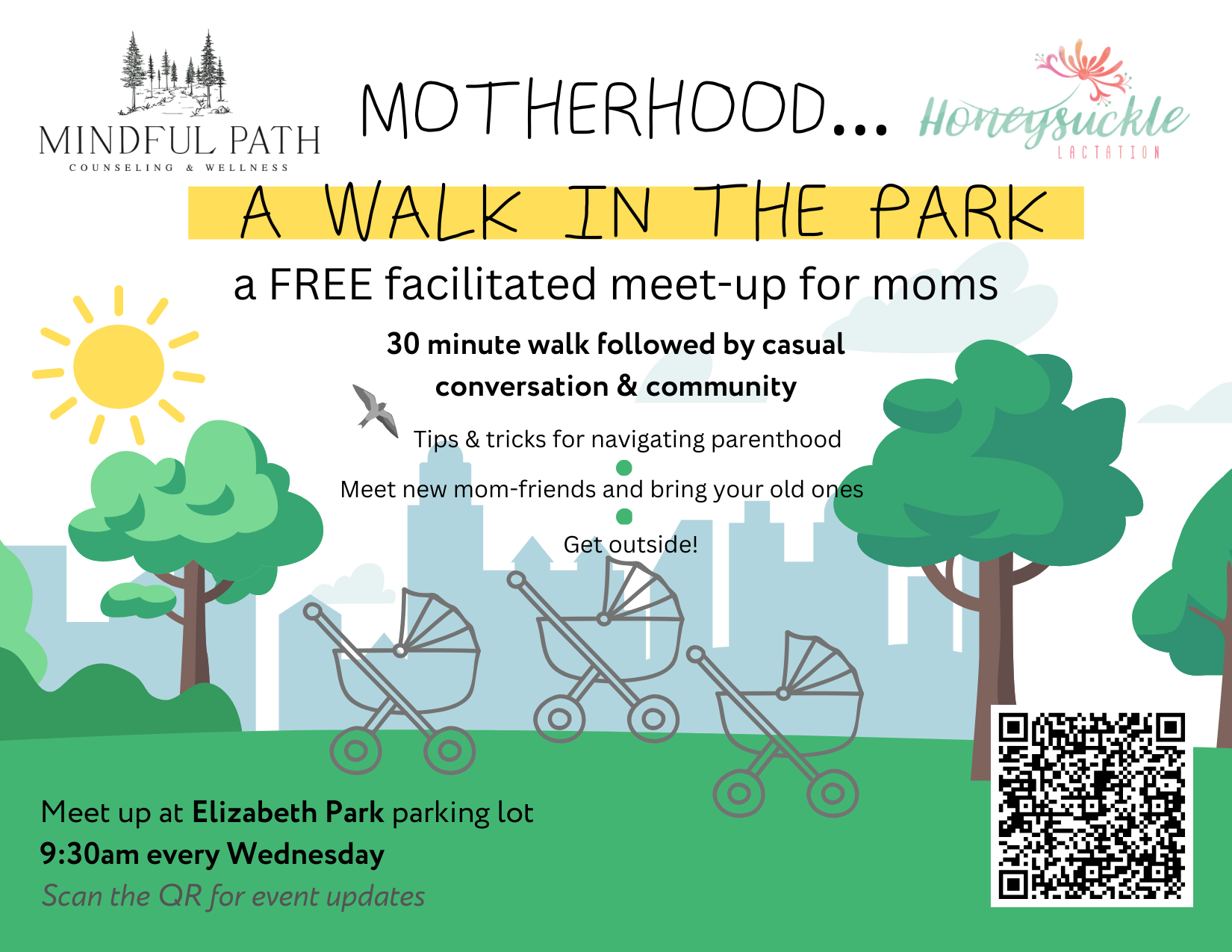 MINDFUL PATH
COUNSELING & WELLNESS

MOTHERHOOD...

Honeysuckle
LACTATION

A WALK IN THE PARK

a FREE facilitated meet-up for moms

30 minute walk followed by casual conversation & community

Tips & tricks for navigating parenthood

Meet new mom-friends and bring your old ones

Get outside!

Meet up at Elizabeth Park parking lot
9:30am every Wednesday
Scan the QR for event updates